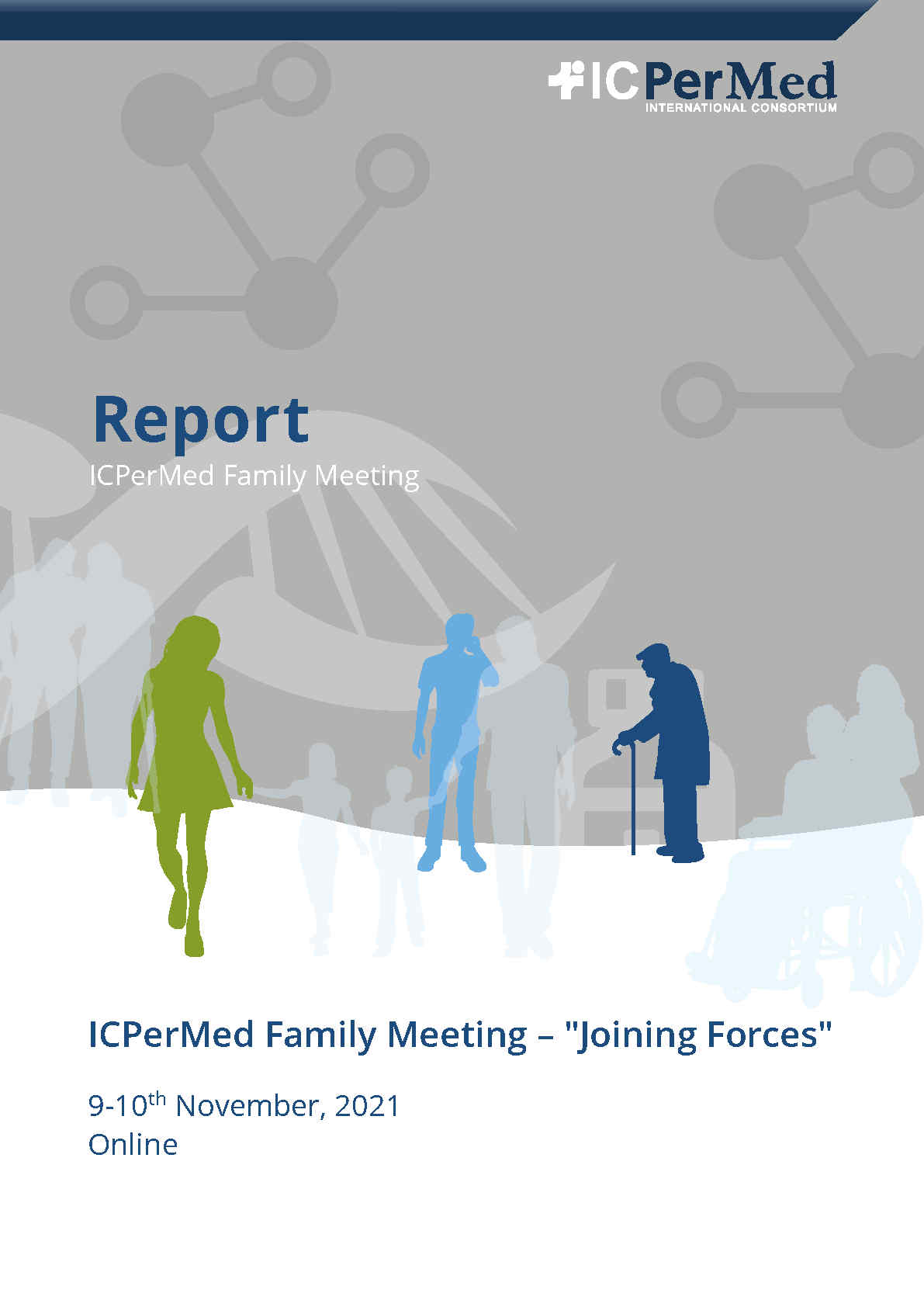 ICPerMed
INTERNATIONAL CONSORTIUM

Report
ICPerMed Family Meeting

ICPerMed Family Meeting – "Joining Forces"

9-10$^{th}$ November, 2021
Online